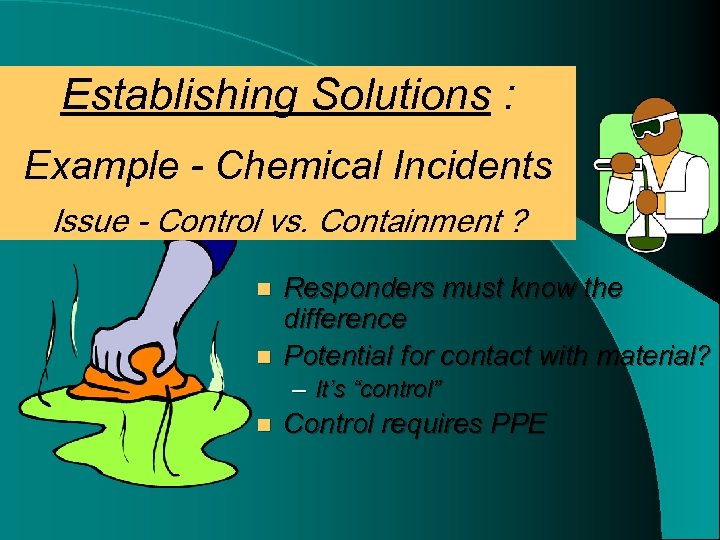 Establishing Solutions :

Example - Chemical Incidents

Issue - Control vs. Containment ?

- Responders must know the difference
- Potential for contact with material?
  – It's "control"
- Control requires PPE